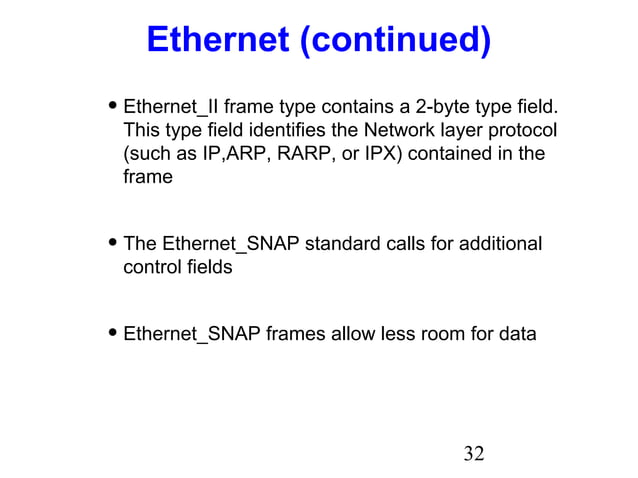 Ethernet (continued)

• Ethernet_II frame type contains a 2-byte type field. This type field identifies the Network layer protocol (such as IP,ARP, RARP, or IPX) contained in the frame

• The Ethernet_SNAP standard calls for additional control fields

• Ethernet_SNAP frames allow less room for data

32